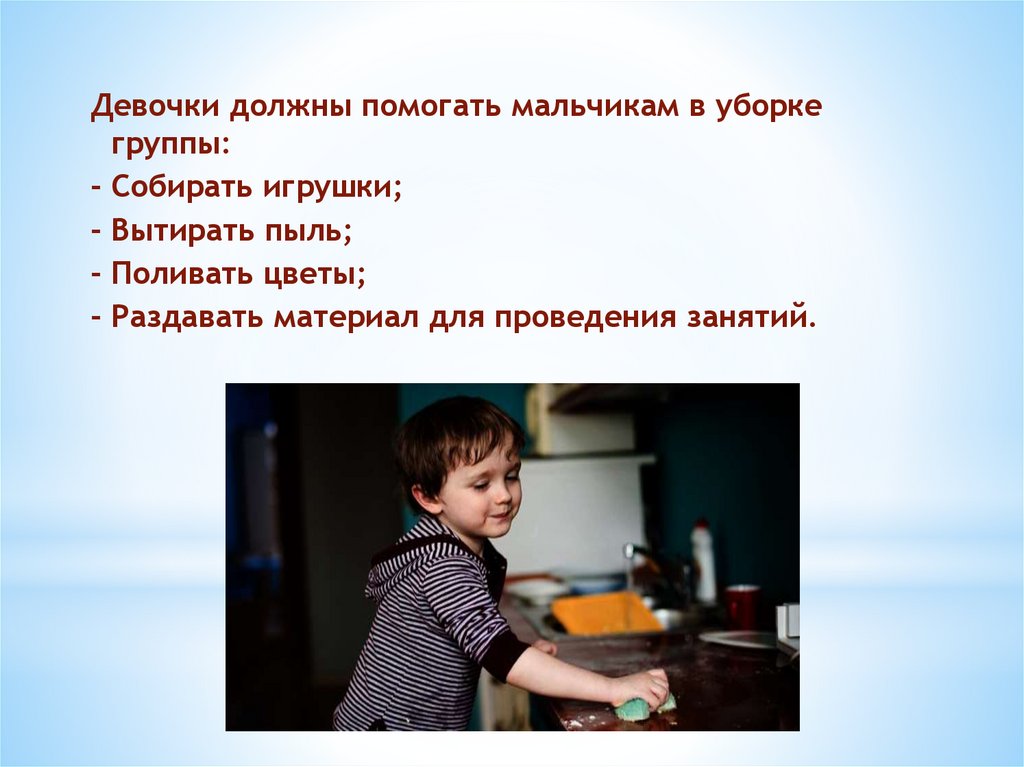 Девочки должны помогать мальчикам в уборке группы:
- Собирать игрушки;
- Вытирать пыль;
- Поливать цветы;
- Раздавать материал для проведения занятий.